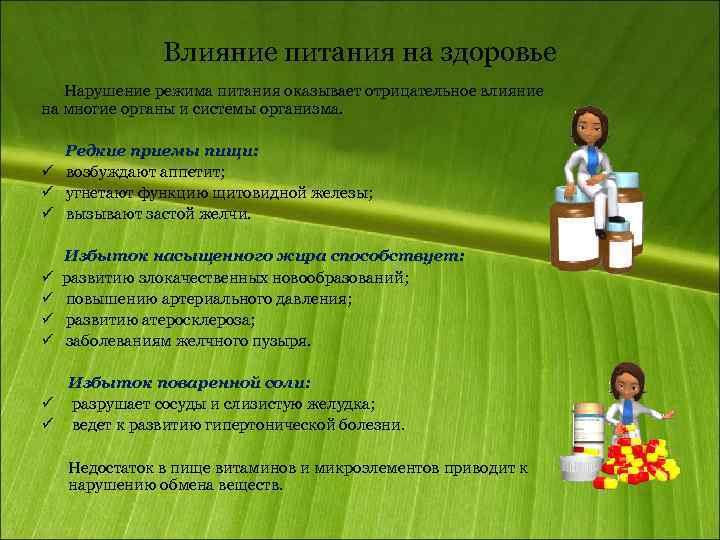 Влияние питания на здоровье

Нарушение режима питания оказывает отрицательное влияние на многие органы и системы организма.

Редкие приемы пищи:
✓ возбуждают аппетит;
✓ угнетают функцию щитовидной железы;
✓ вызывают застой желчи.

Избыток насыщенного жира способствует:
✓ развитию злокачественных новообразований;
✓ повышению артериального давления;
✓ развитию атеросклероза;
✓ заболеваниям желчного пузыря.

Избыток поваренной соли:
✓ разрушает сосуды и слизистую желудка;
✓ ведет к развитию гипертонической болезни.

Недостаток в пище витаминов и микроэлементов приводит к нарушению обмена веществ.